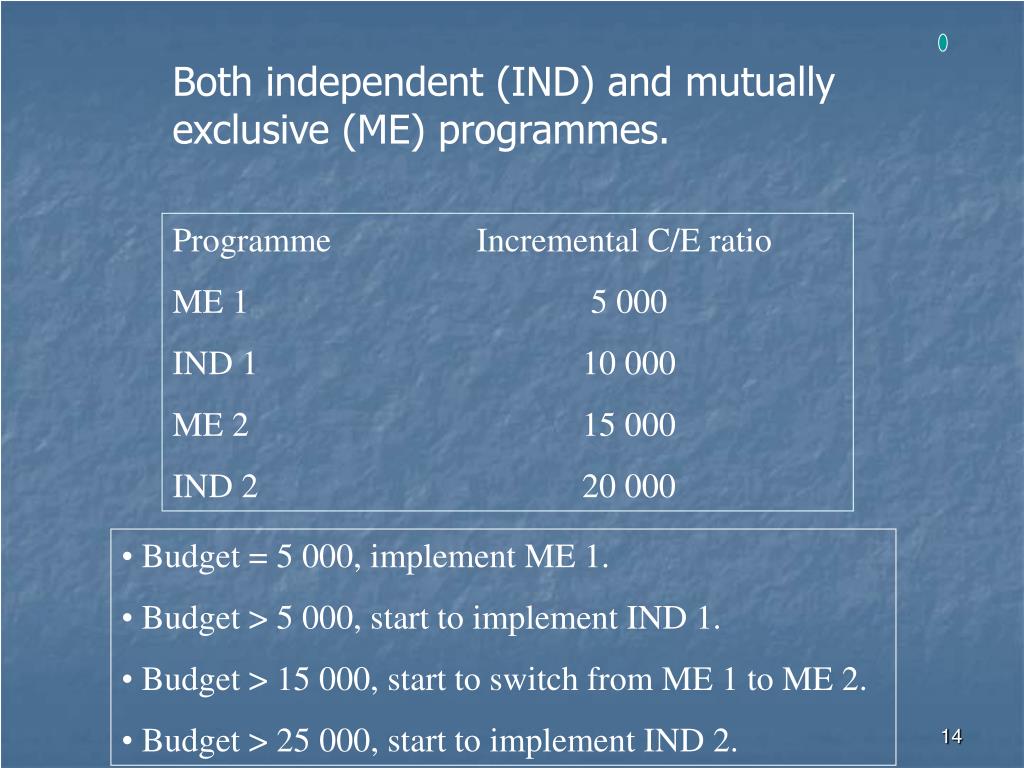 Both independent (IND) and mutually exclusive (ME) programmes.

| Programme | Incremental C/E ratio |
|---|---|
| ME 1 | 5 000 |
| IND 1 | 10 000 |
| ME 2 | 15 000 |
| IND 2 | 20 000 |

• Budget = 5 000, implement ME 1.

• Budget > 5 000, start to implement IND 1.

• Budget > 15 000, start to switch from ME 1 to ME 2.

• Budget > 25 000, start to implement IND 2.

14